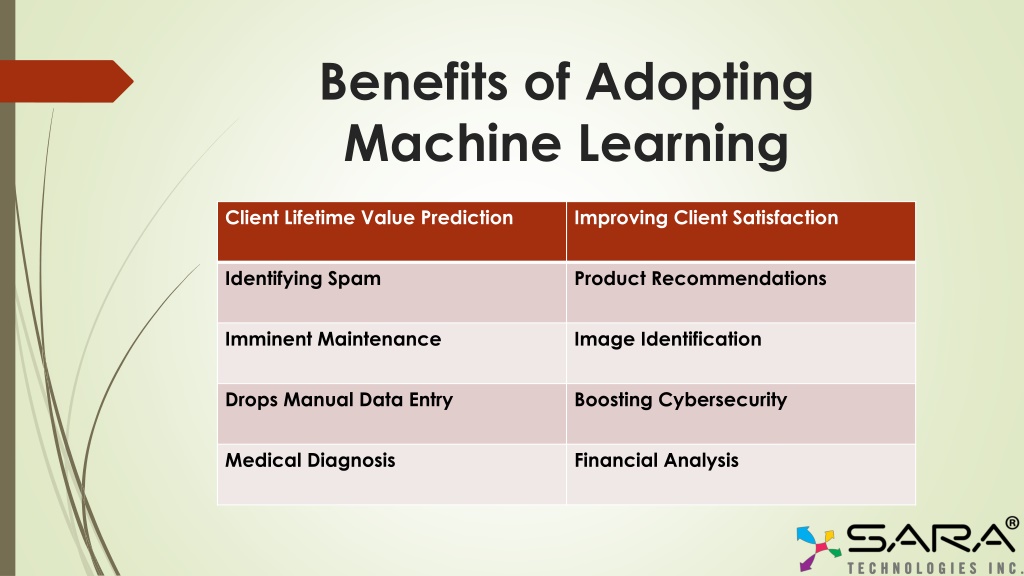 Benefits of Adopting Machine Learning

| Client Lifetime Value Prediction | Improving Client Satisfaction |
|---|---|
| Identifying Spam | Product Recommendations |
| Imminent Maintenance | Image Identification |
| Drops Manual Data Entry | Boosting Cybersecurity |
| Medical Diagnosis | Financial Analysis |

SARA®
TECHNOLOGIES INC.